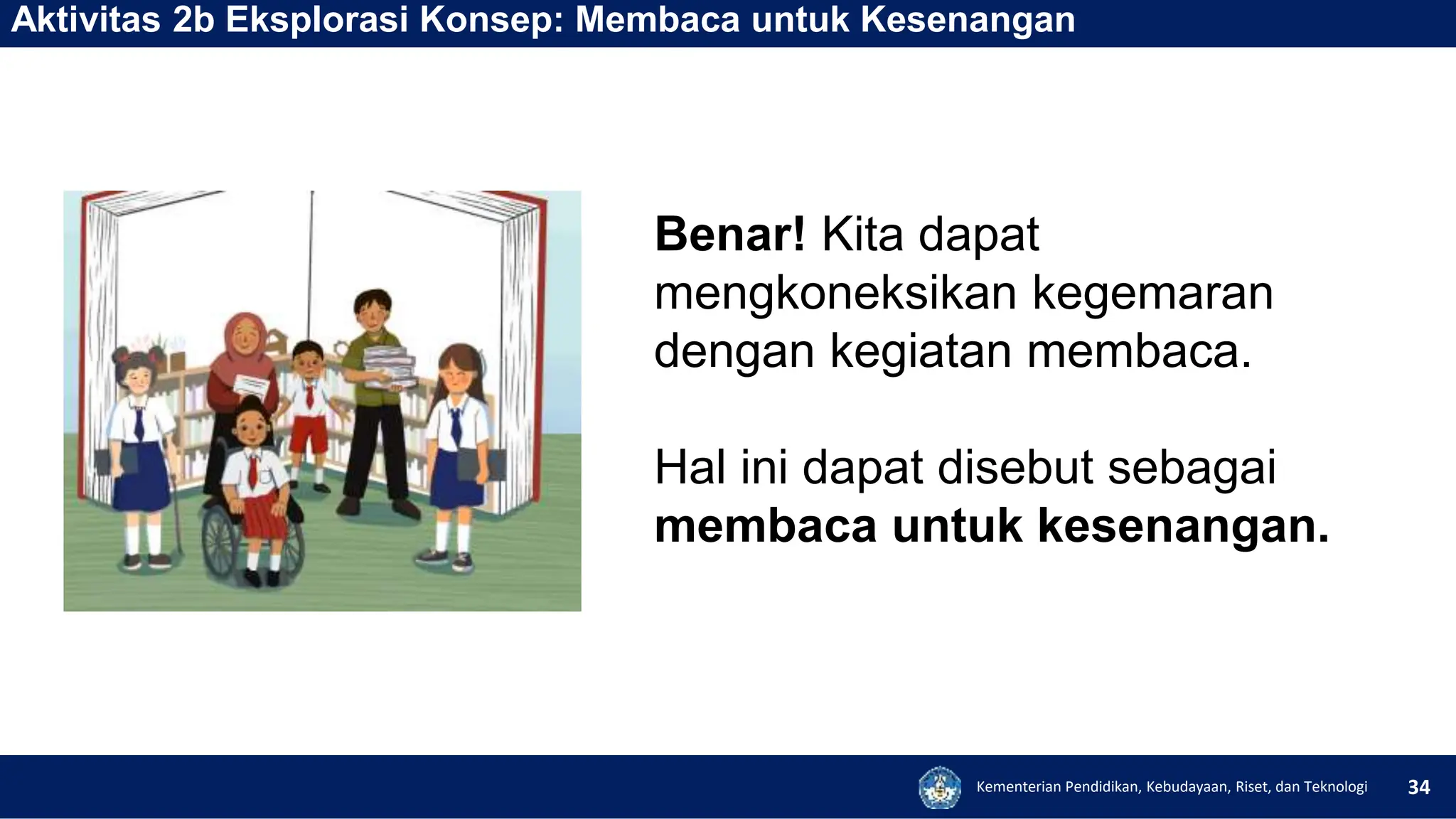 Aktivitas 2b Eksplorasi Konsep: Membaca untuk Kesenangan

Benar! Kita dapat mengkoneksikan kegemaran dengan kegiatan membaca.

Hal ini dapat disebut sebagai membaca untuk kesenangan.

Kementerian Pendidikan, Kebudayaan, Riset, dan Teknologi

34